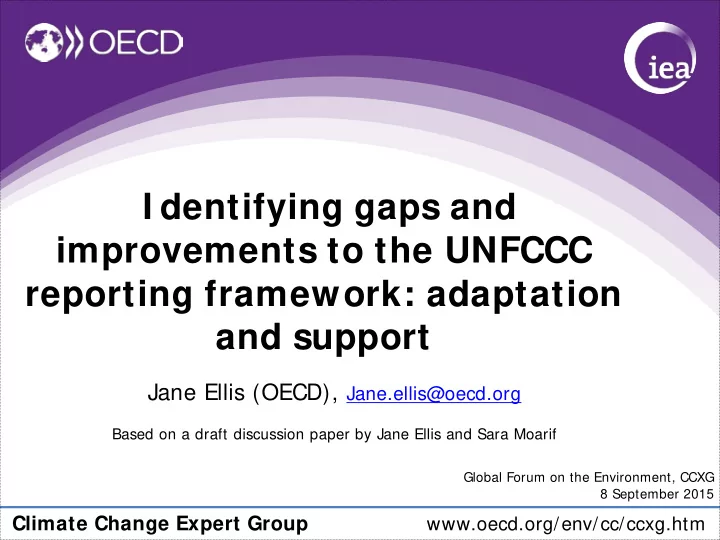 OECD

iea

Identifying gaps and improvements to the UNFCCC reporting framework: adaptation and support

Jane Ellis (OECD), Jane.ellis@oecd.org

Based on a draft discussion paper by Jane Ellis and Sara Moarif

Global Forum on the Environment, CCXG
8 September 2015

Climate Change Expert Group

www.oecd.org/env/cc/ccxg.htm